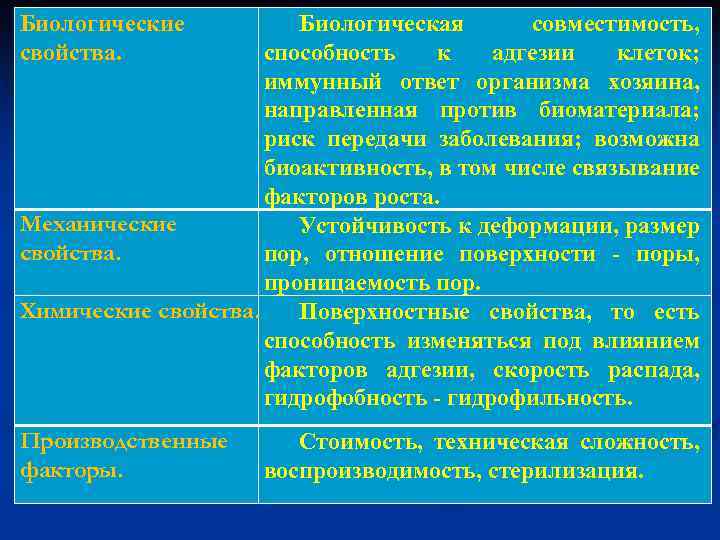 | | |
|---|---|
| Биологические свойства. | Биологическая совместимость, способность к адгезии клеток; иммунный ответ организма хозяина, направленная против биоматериала; риск передачи заболевания; возможна биоактивность, в том числе связывание факторов роста. |
| Механические свойства. | Устойчивость к деформации, размер пор, отношение поверхности - поры, проницаемость пор. |
| Химические свойства. | Поверхностные свойства, то есть способность изменяться под влиянием факторов адгезии, скорость распада, гидрофобность - гидрофильность. |
| Производственные факторы. | Стоимость, техническая сложность, воспроизводимость, стерилизация. |